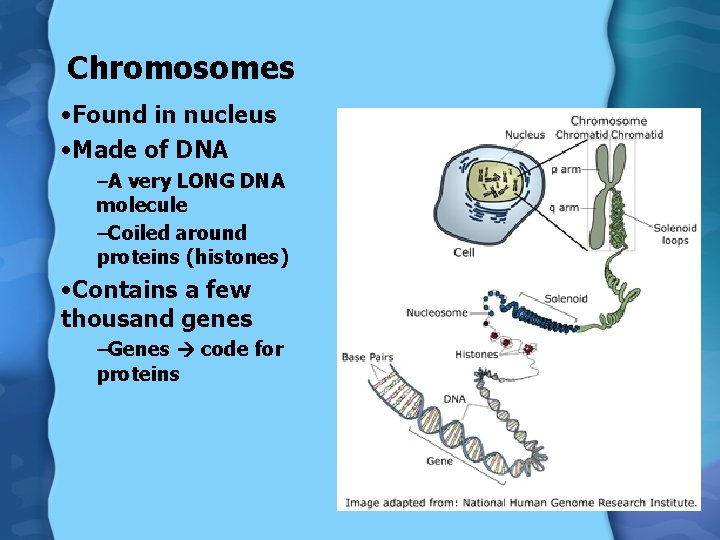 Chromosomes

•Found in nucleus

•Made of DNA

–A very LONG DNA molecule

–Coiled around proteins (histones)

•Contains a few thousand genes

–Genes → code for proteins

Chromosome
Nucleus
Chromatid
Chromatid
p arm
q arm
Solenoid loops
Cell
Solenoid
Nucleosome
Histones
Base Pairs
DNA
Gene

Image adapted from: National Human Genome Research Institute.